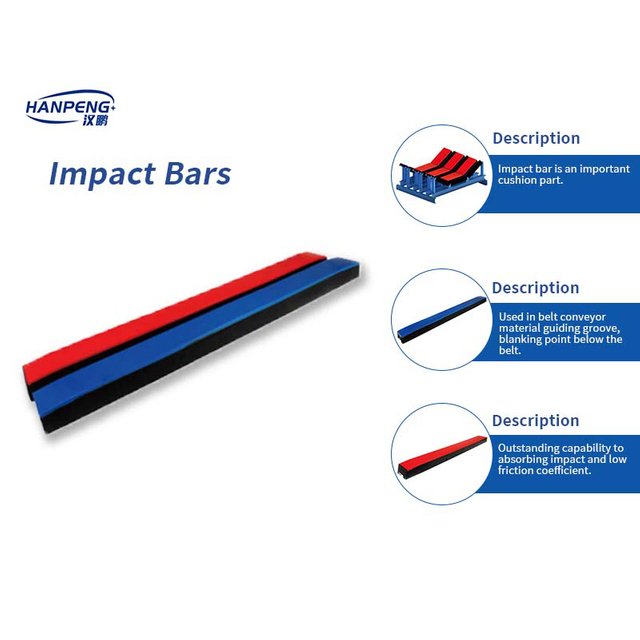 HANPENG
汉鹏

Impact Bars

Description

Impact bar is an important cushion part.

Description

Used in belt conveyor material guiding groove, blanking point below the belt.

Description

Outstanding capability to absorbing impact and low friction coefficient.